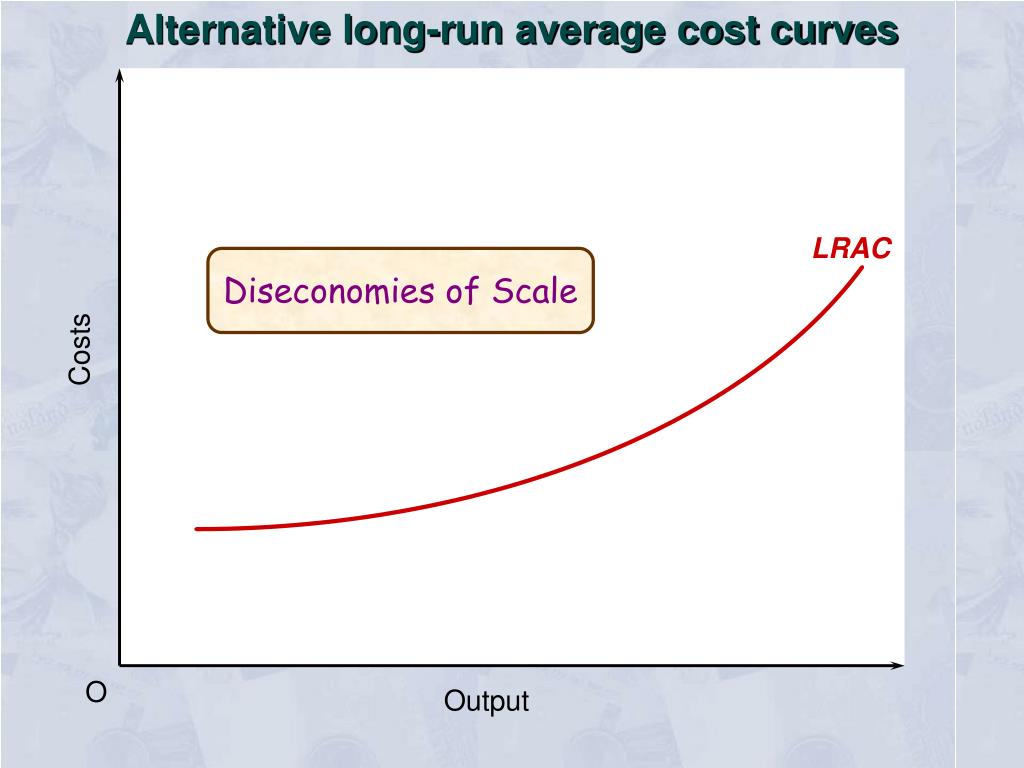 Alternative long-run average cost curves

LRAC

Diseconomies of Scale

Costs

O

Output